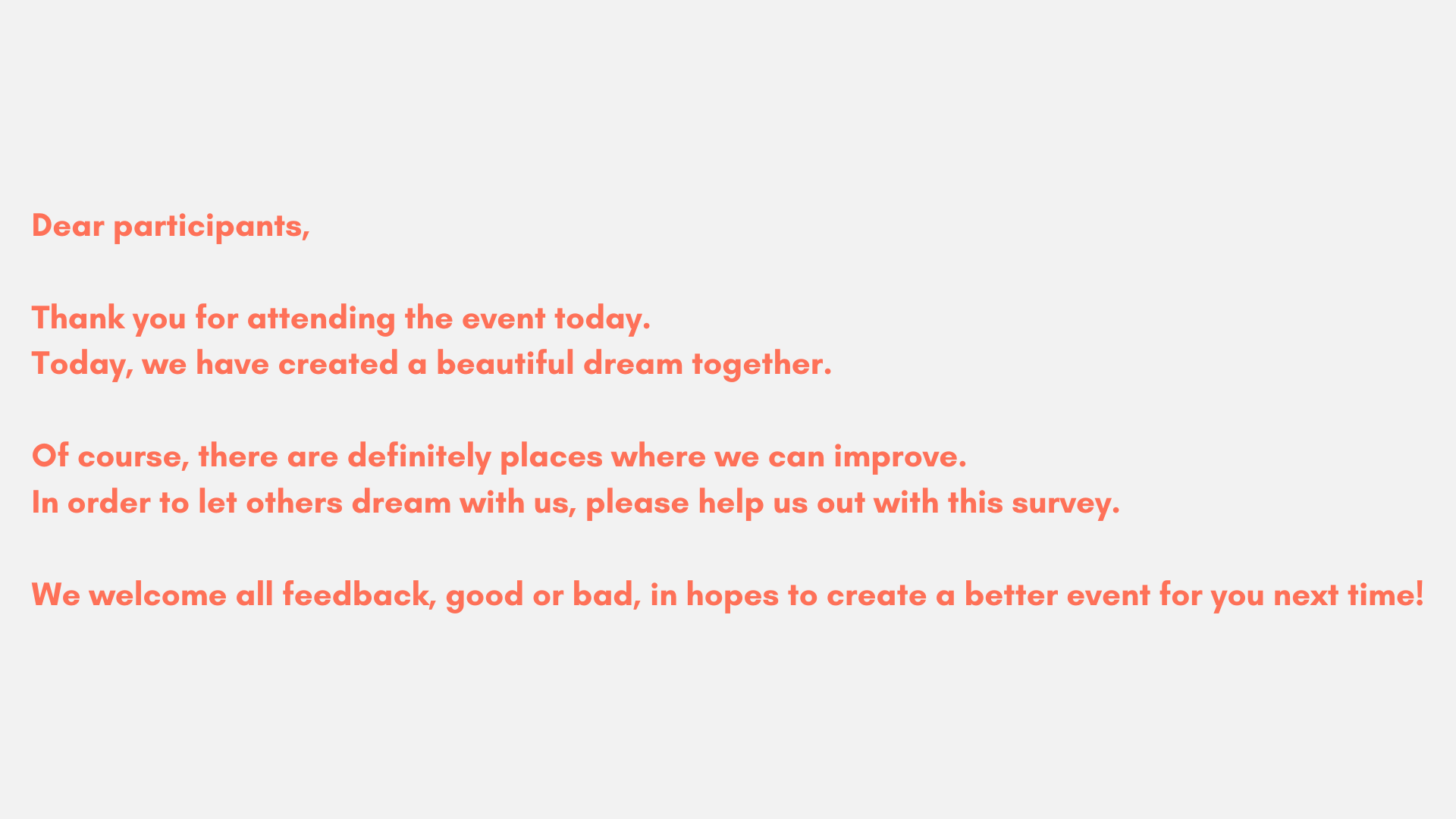 Dear participants,

Thank you for attending the event today.
Today, we have created a beautiful dream together.

Of course, there are definitely places where we can improve.
In order to let others dream with us, please help us out with this survey.

We welcome all feedback, good or bad, in hopes to create a better event for you next time!